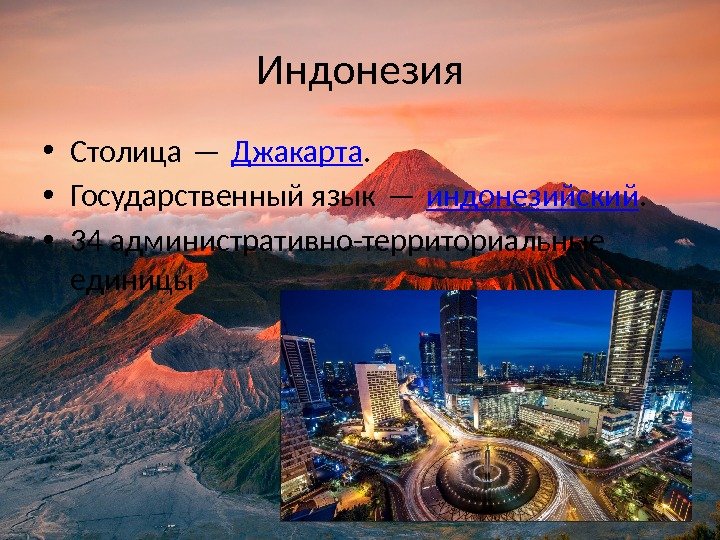 Индонезия

• Столица — Джакарта.
• Государственный язык — индонезийский.
• 34 административно-территориальные единицы